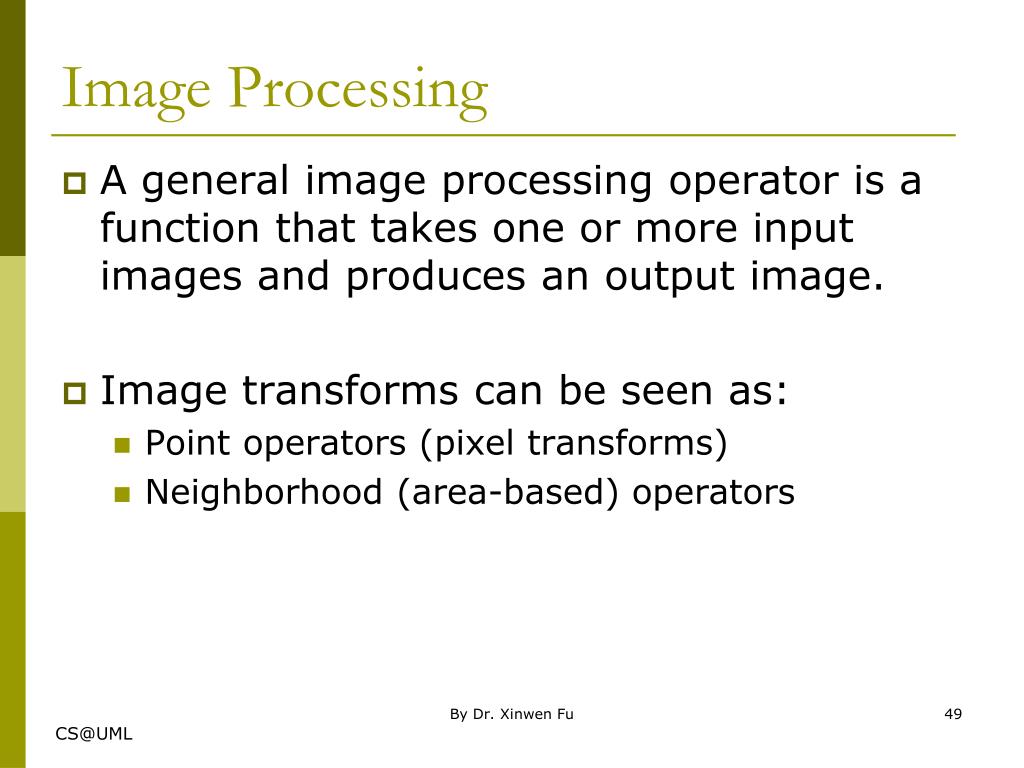 Image Processing

A general image processing operator is a function that takes one or more input images and produces an output image.

Image transforms can be seen as:

Point operators (pixel transforms)

Neighborhood (area-based) operators

By Dr. Xinwen Fu

49

CS@UML